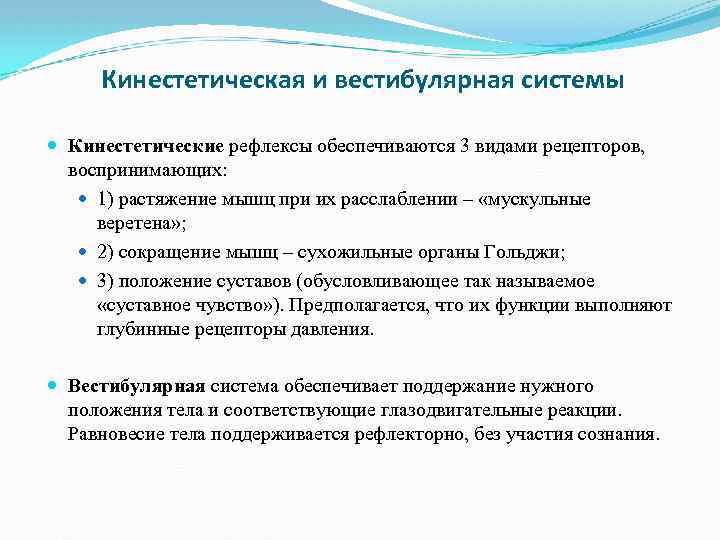 Кинестетическая и вестибулярная системы

Кинестетические рефлексы обеспечиваются 3 видами рецепторов, воспринимающих:

1) растяжение мышц при их расслаблении – «мускульные веретена»;

2) сокращение мышц – сухожильные органы Гольджи;

3) положение суставов (обусловливающее так называемое «суставное чувство»). Предполагается, что их функции выполняют глубинные рецепторы давления.

Вестибулярная система обеспечивает поддержание нужного положения тела и соответствующие глазодвигательные реакции. Равновесие тела поддерживается рефлекторно, без участия сознания.